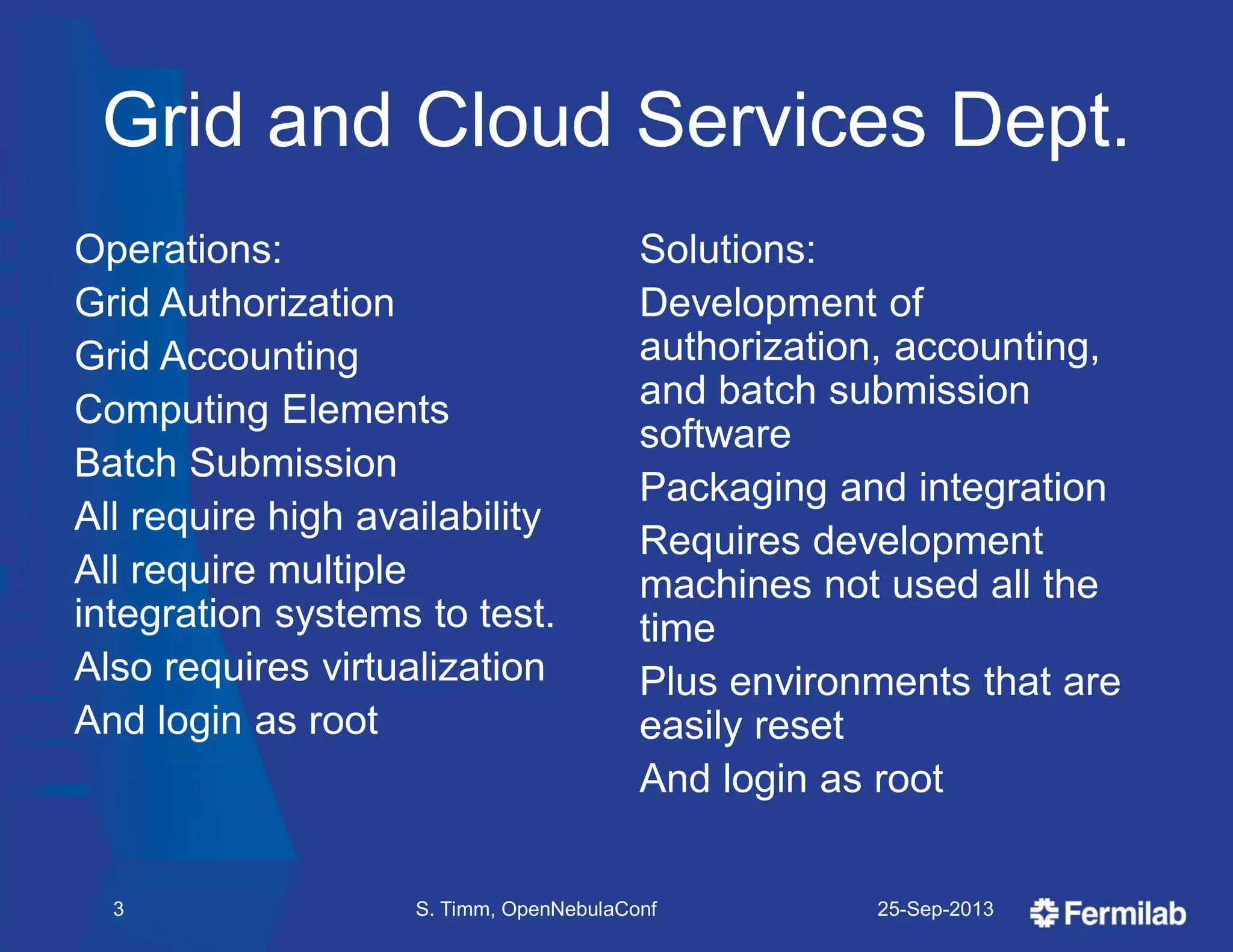 Grid and Cloud Services Dept.

Operations:

Grid Authorization

Grid Accounting

Computing Elements

Batch Submission

All require high availability

All require multiple integration systems to test.

Also requires virtualization

And login as root

Solutions:

Development of authorization, accounting, and batch submission software

Packaging and integration

Requires development machines not used all the time

Plus environments that are easily reset

And login as root

3

S. Timm, OpenNebulaConf

25-Sep-2013

Fermilab